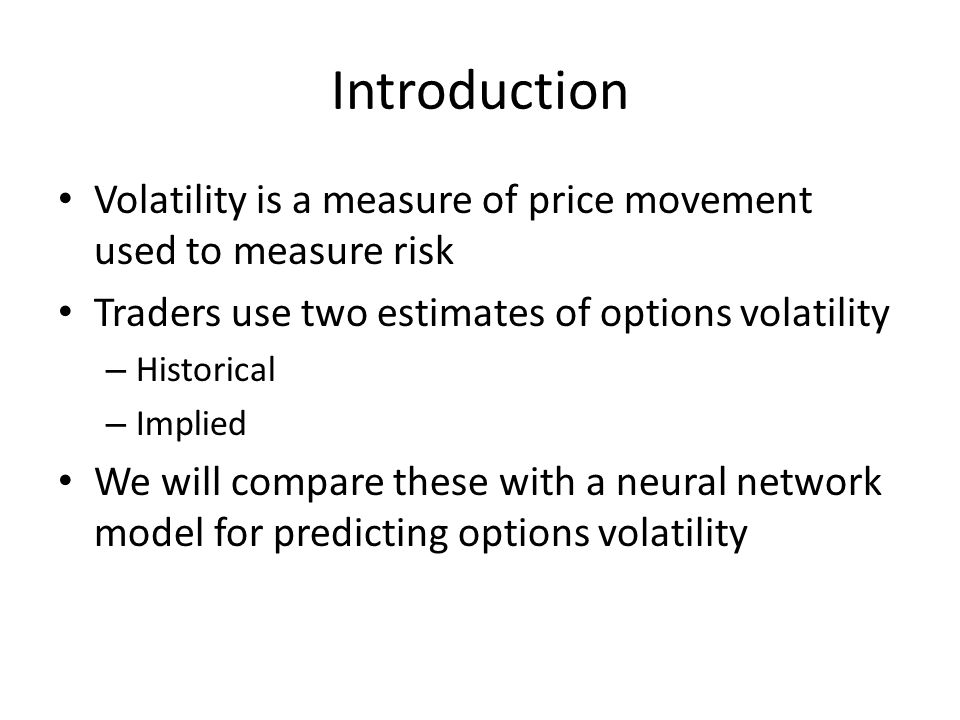 Introduction

• Volatility is a measure of price movement used to measure risk
• Traders use two estimates of options volatility
– Historical
– Implied
• We will compare these with a neural network model for predicting options volatility